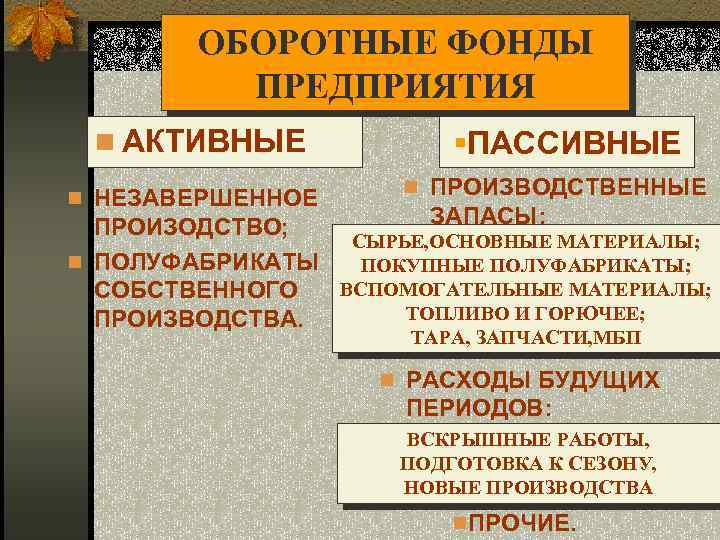 ОБОРОТНЫЕ ФОНДЫ ПРЕДПРИЯТИЯ

АКТИВНЫЕ

НЕЗАВЕРШЕННОЕ ПРОИЗОДСТВО;

ПОЛУФАБРИКАТЫ СОБСТВЕННОГО ПРОИЗВОДСТВА.

ПАССИВНЫЕ

ПРОИЗВОДСТВЕННЫЕ ЗАПАСЫ:

СЫРЬЕ,ОСНОВНЫЕ МАТЕРИАЛЫ;
ПОКУПНЫЕ ПОЛУФАБРИКАТЫ;
ВСПОМОГАТЕЛЬНЫЕ МАТЕРИАЛЫ;
ТОПЛИВО И ГОРЮЧЕЕ;
ТАРА, ЗАПЧАСТИ,МБП

РАСХОДЫ БУДУЩИХ ПЕРИОДОВ:

ВСКРЫШНЫЕ РАБОТЫ,
ПОДГОТОВКА К СЕЗОНУ,
НОВЫЕ ПРОИЗВОДСТВА

ПРОЧИЕ.